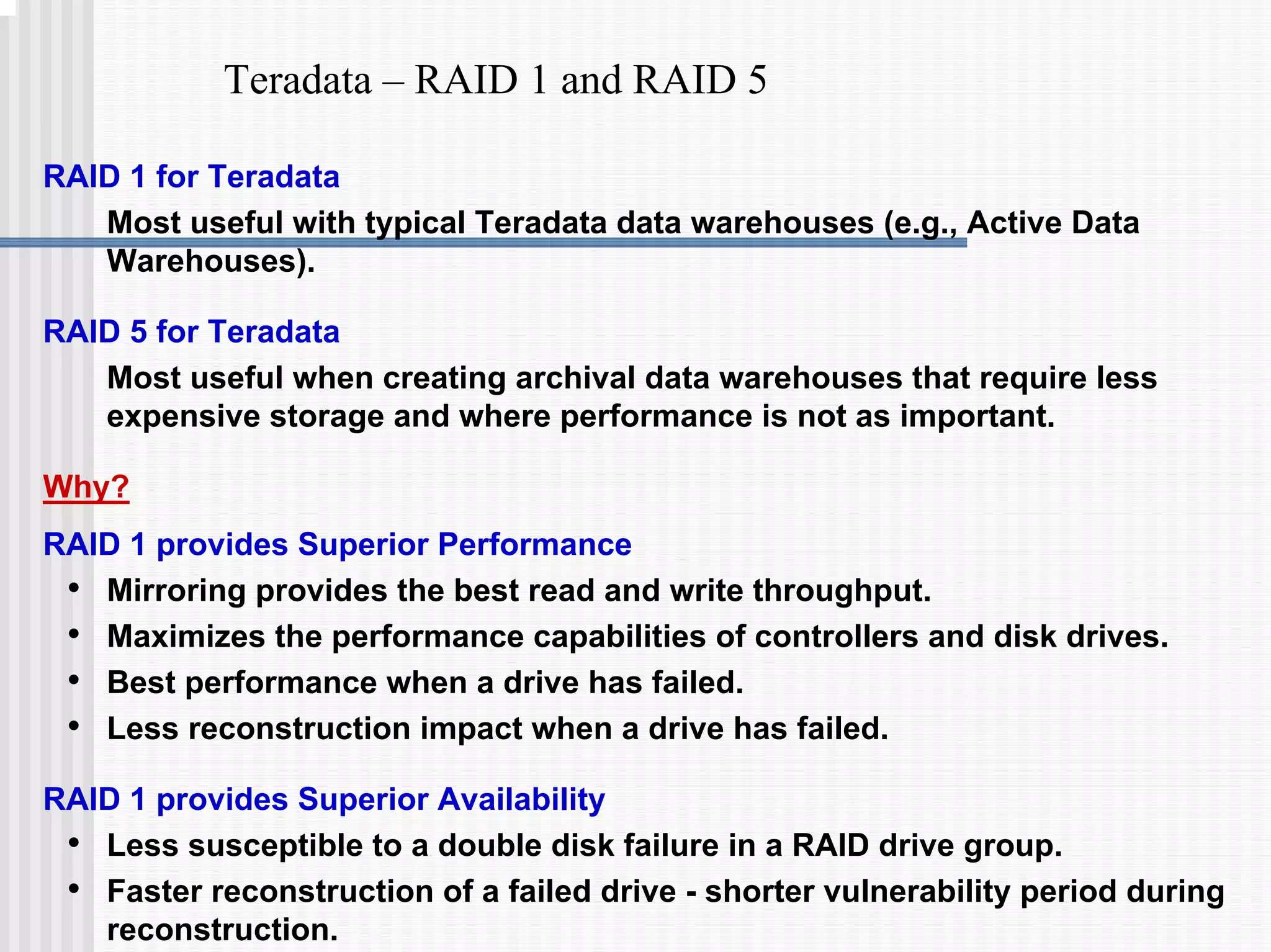 Teradata – RAID 1 and RAID 5

RAID 1 for Teradata

Most useful with typical Teradata data warehouses (e.g., Active Data Warehouses).

RAID 5 for Teradata

Most useful when creating archival data warehouses that require less expensive storage and where performance is not as important.

Why?

RAID 1 provides Superior Performance

• Mirroring provides the best read and write throughput.
• Maximizes the performance capabilities of controllers and disk drives.
• Best performance when a drive has failed.
• Less reconstruction impact when a drive has failed.

RAID 1 provides Superior Availability

• Less susceptible to a double disk failure in a RAID drive group.
• Faster reconstruction of a failed drive - shorter vulnerability period during reconstruction.